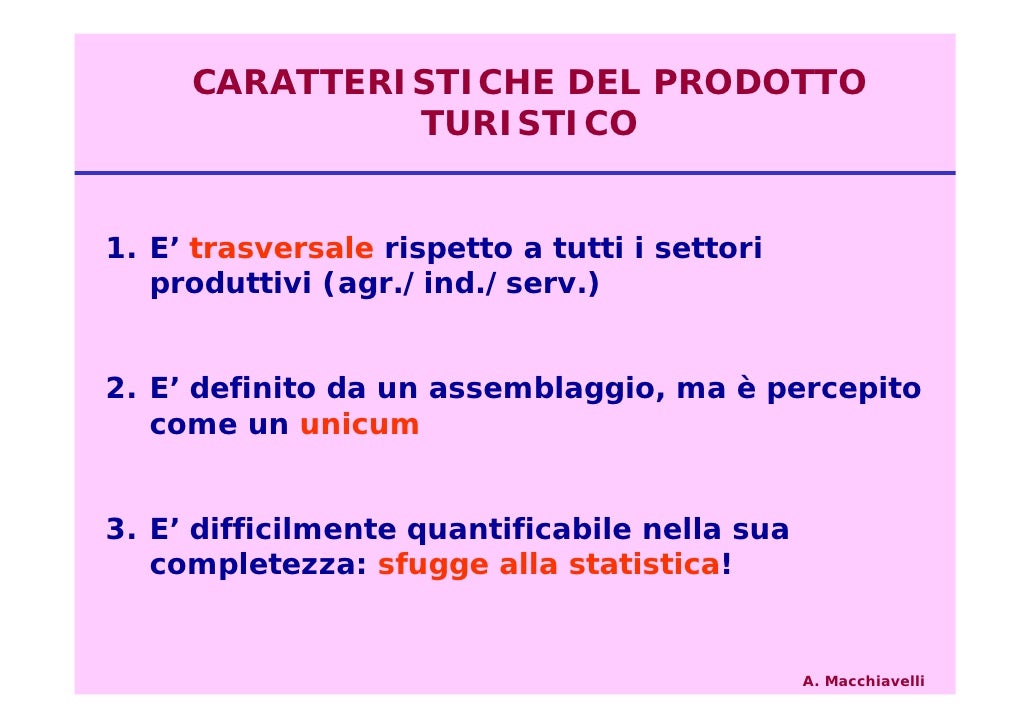 CARATTERISTICHE DEL PRODOTTO TURISTICO

1. E’ trasversale rispetto a tutti i settori produttivi (agr./ind./serv.)

2. E’ definito da un assemblaggio, ma è percepito come un unicum

3. E’ difficilmente quantificabile nella sua completezza: sfugge alla statistica!

A. Macchiavelli